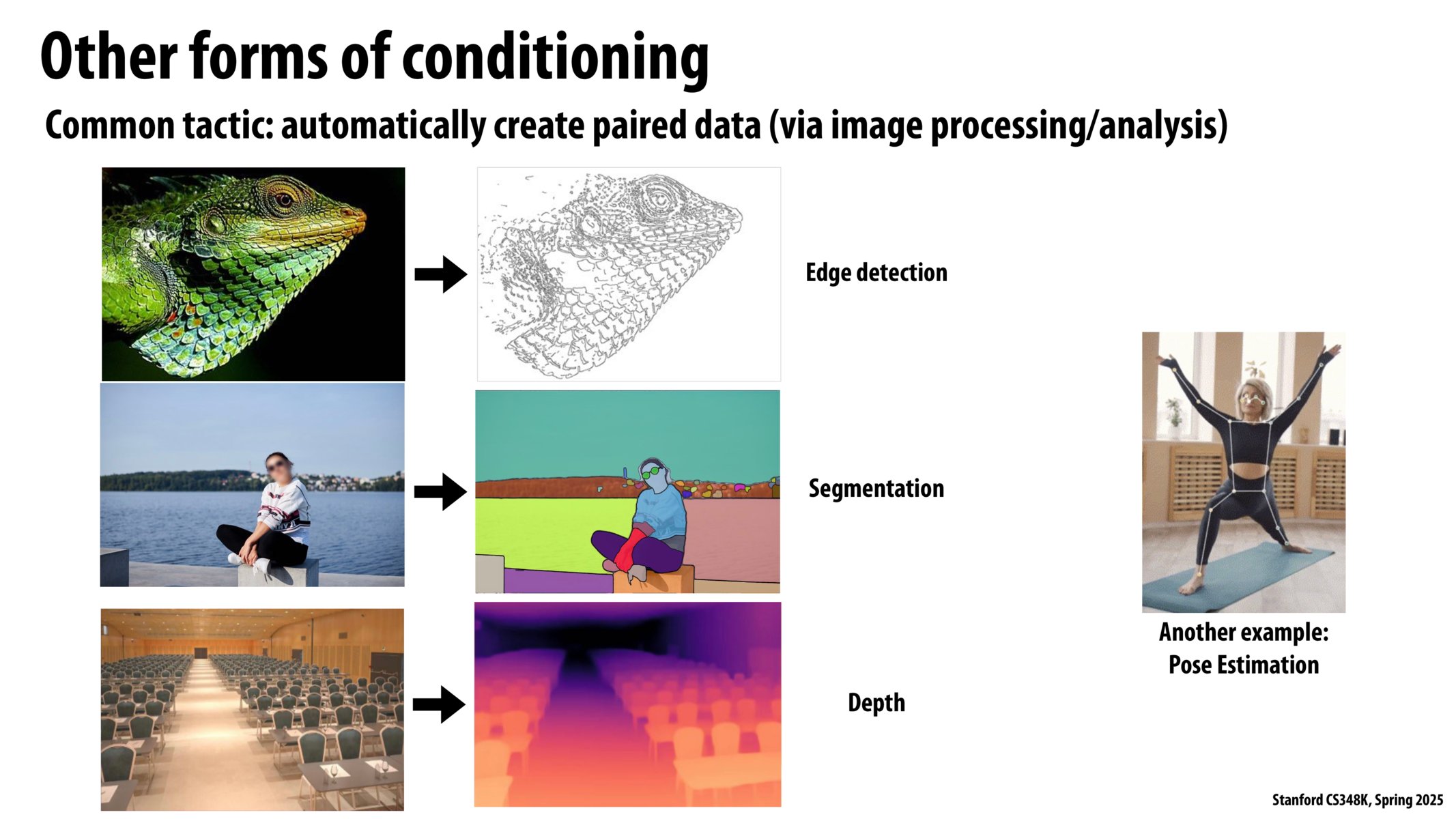 Other forms of conditioning

Common tactic: automatically create paired data (via image processing/analysis)

Edge detection

Segmentation

Depth

Another example:
Pose Estimation

Stanford CS348K, Spring 2025